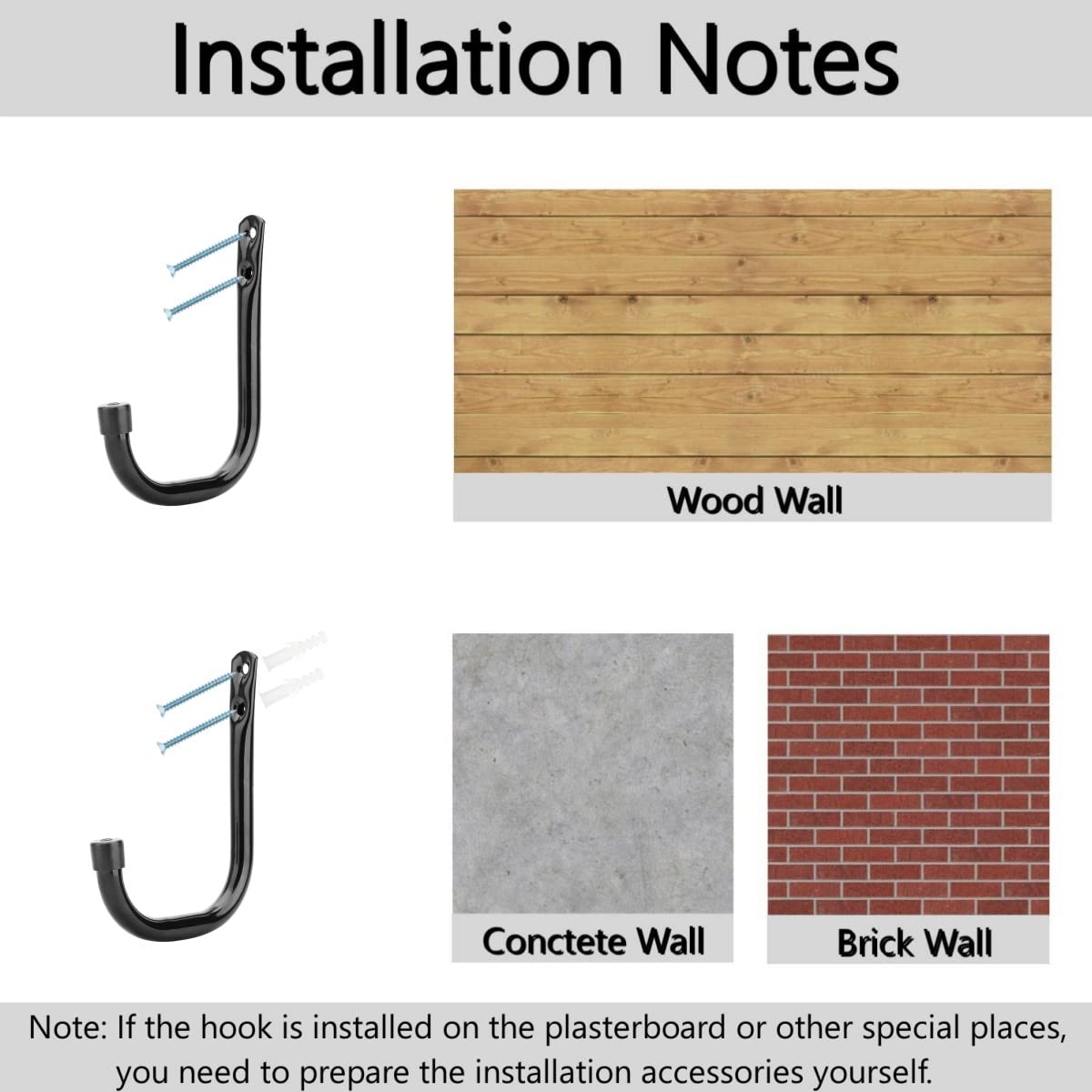 Installation Notes

Wood Wall

Conctete Wall

Brick Wall

Note: If the hook is installed on the plasterboard or other special places, you need to prepare the installation accessories yourself.